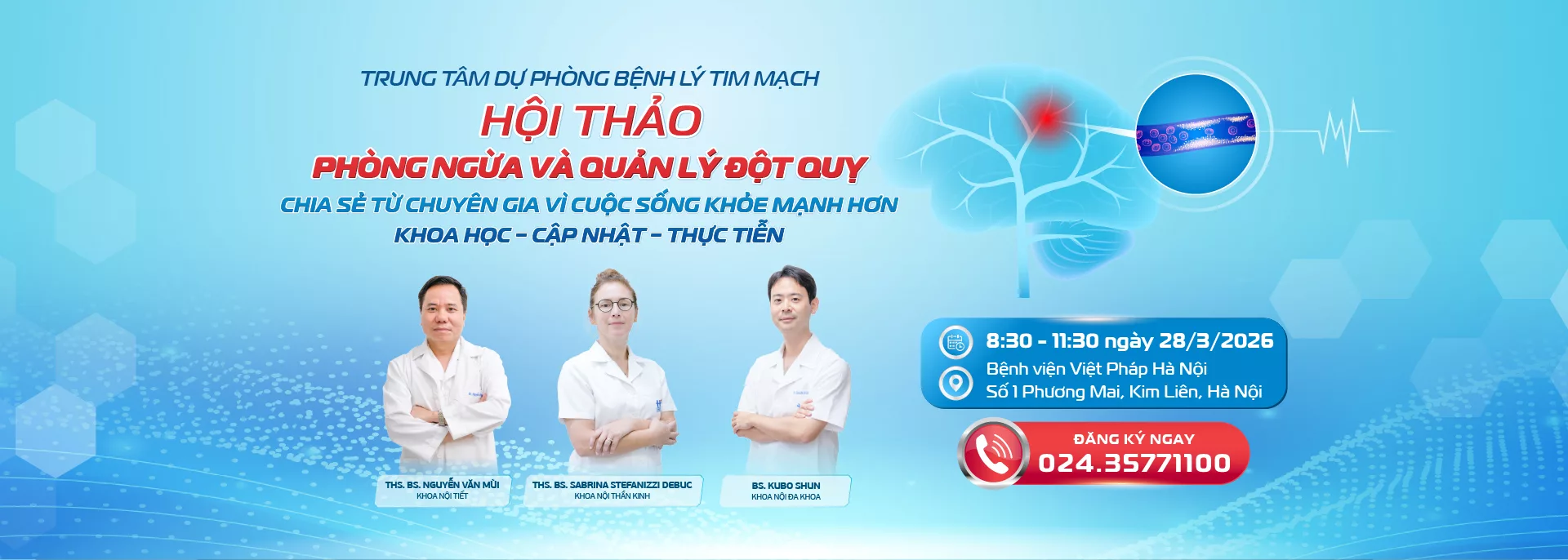 TRUNG TÂM DỰ PHÒNG BỆNH LÝ TIM MẠCH

HỘI THẢO

PHÒNG NGỪA VÀ QUẢN LÝ ĐỘT QUỴ

CHIA SẺ TỪ CHUYÊN GIA VÌ CUỘC SỐNG KHỎE MẠNH HƠN

KHOA HỌC - CẬP NHẬT - THỰC TIỄN

THS. BS. NGUYỄN VĂN MÙI
KHOA NỘI TIẾT

THS. BS. SABRINA STEFANIZZI DEBUC
KHOA NỘI THẦN KINH

BS. KUBO SHUN
KHOA NỘI ĐA KHOA

8:30 - 11:30 ngày 28/3/2026

Bệnh viện Việt Pháp Hà Nội
Số 1 Phương Mai, Kim Liên, Hà Nội

ĐĂNG KÝ NGAY
024.35771100